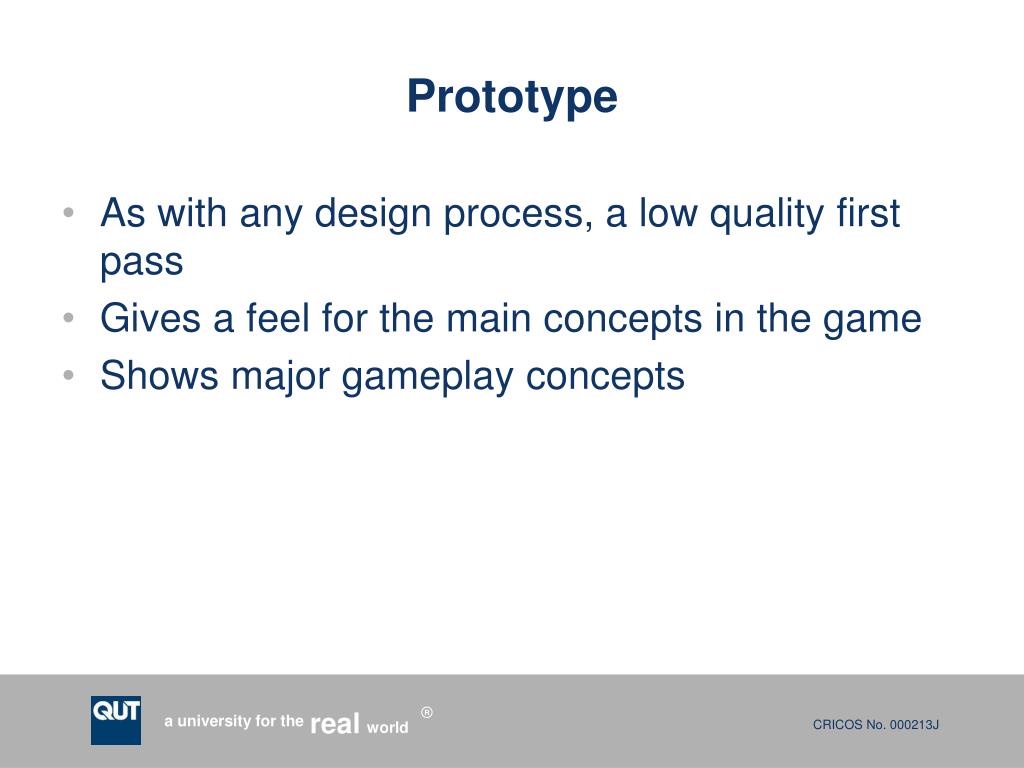 Prototype

• As with any design process, a low quality first pass
• Gives a feel for the main concepts in the game
• Shows major gameplay concepts

QUT

a university for the real world ®

CRICOS No. 000213J